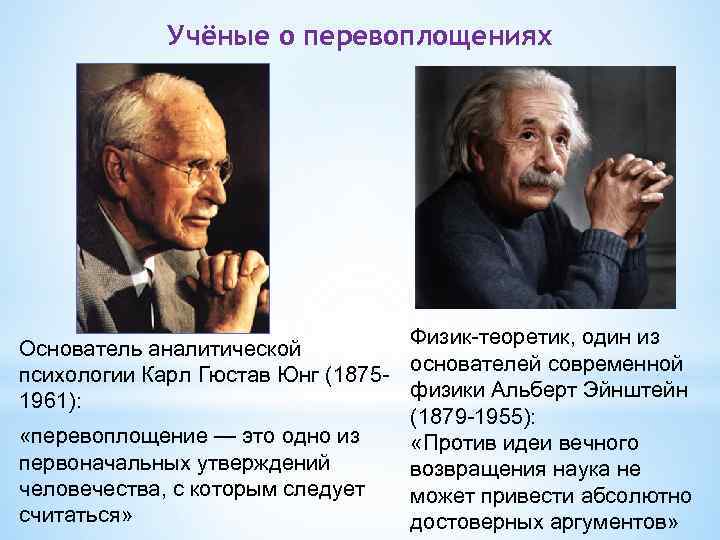 Учёные о перевоплощениях

Основатель аналитической психологии Карл Гюстав Юнг (1875-1961):

«перевоплощение — это одно из первоначальных утверждений человечества, с которым следует считаться»

Физик-теоретик, один из основателей современной физики Альберт Эйнштейн (1879-1955):

«Против идеи вечного возвращения наука не может привести абсолютно достоверных аргументов»